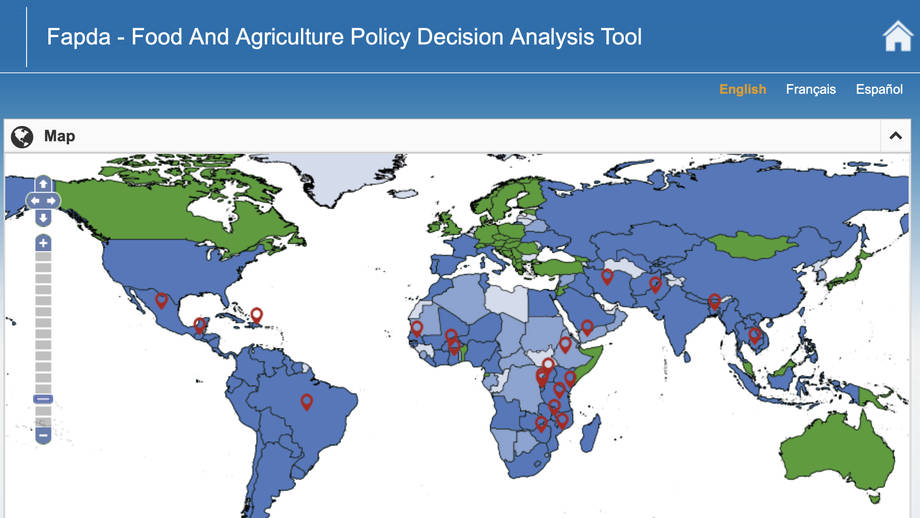 Fapda - Food And Agriculture Policy Decision Analysis Tool

English Français Español

Map